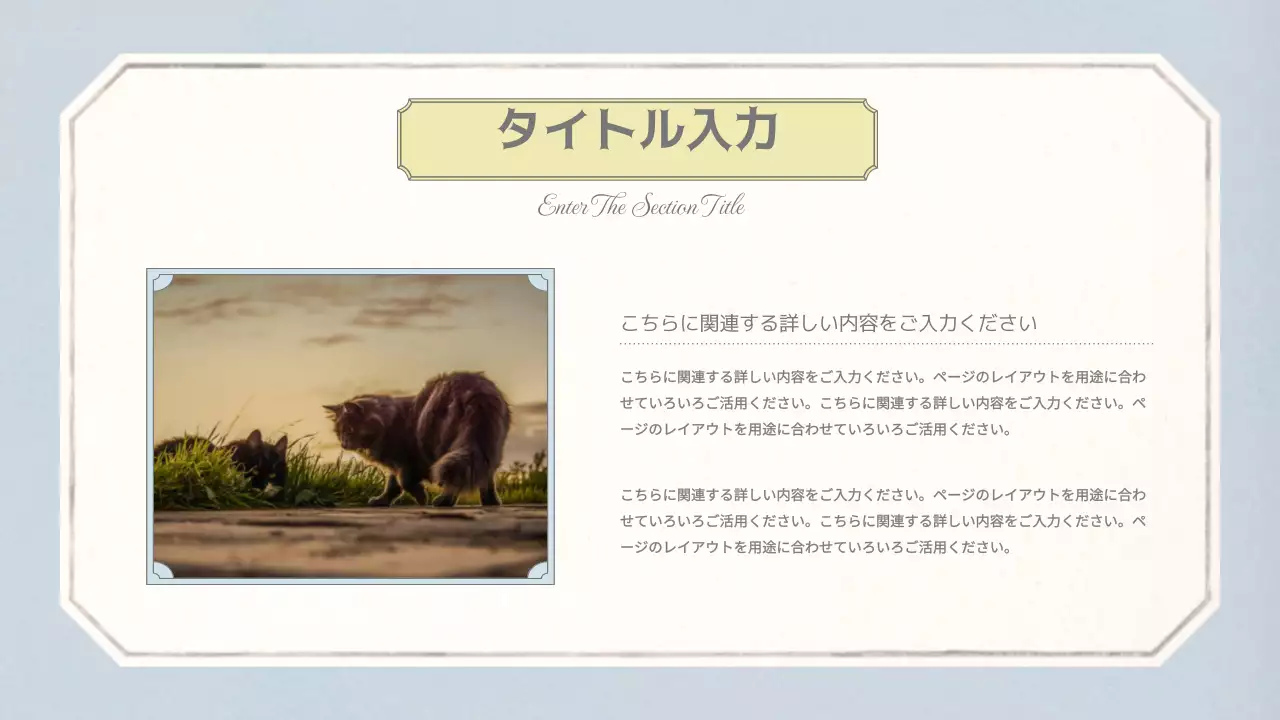 タイトル入力

Enter The Section Title

こちらに関連する詳しい内容をご入力ください

こちらに関連する詳しい内容をご入力ください。ページのレイアウトを用途に合わせていろいろご活用ください。こちらに関連する詳しい内容をご入力ください。ページのレイアウトを用途に合わせていろいろご活用ください。

こちらに関連する詳しい内容をご入力ください。ページのレイアウトを用途に合わせていろいろご活用ください。こちらに関連する詳しい内容をご入力ください。ページのレイアウトを用途に合わせていろいろご活用ください。